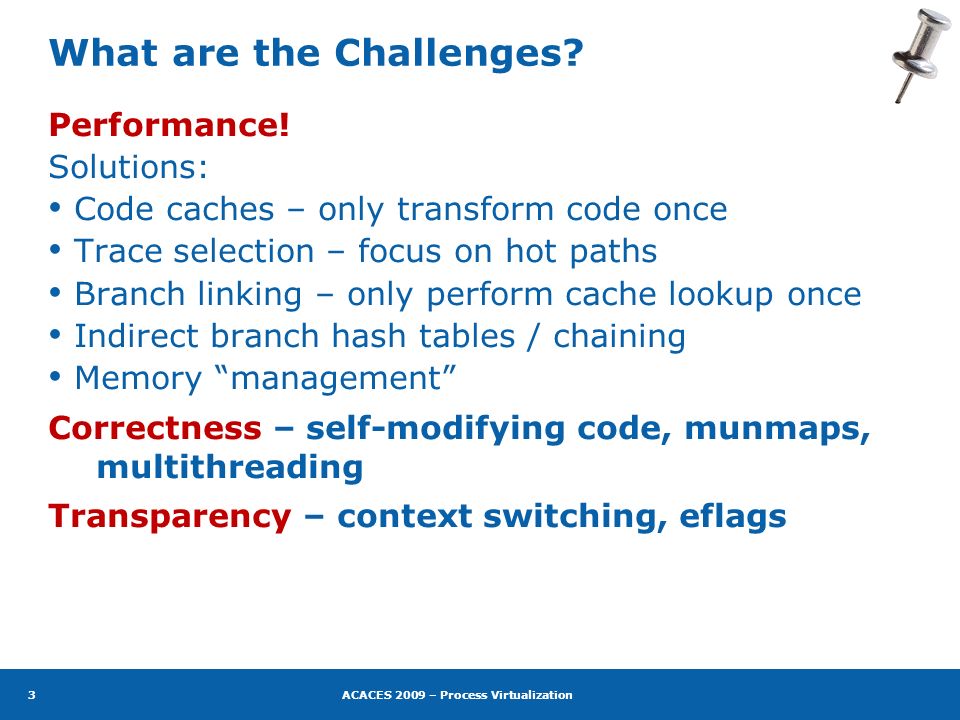 What are the Challenges?

Performance!
Solutions:
• Code caches – only transform code once
• Trace selection – focus on hot paths
• Branch linking – only perform cache lookup once
• Indirect branch hash tables / chaining
• Memory “management”

Correctness – self-modifying code, munmaps, multithreading

Transparency – context switching, eflags

3

ACACES 2009 – Process Virtualization